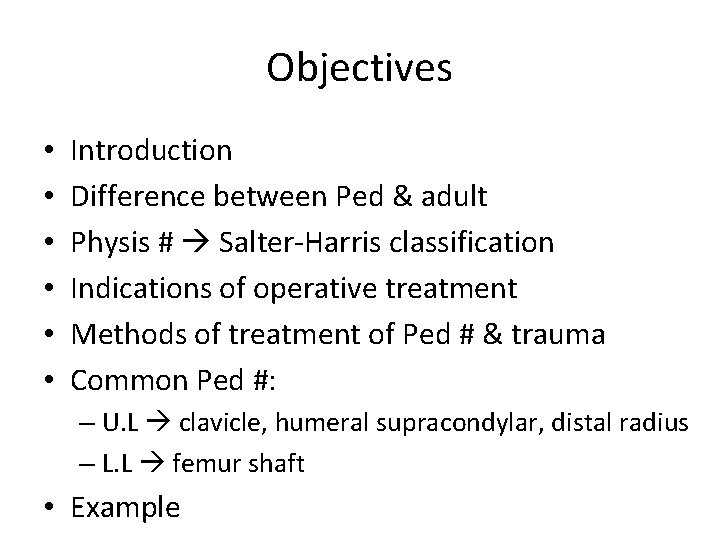 Objectives

• Introduction
• Difference between Ped & adult
• Physis # → Salter-Harris classification
• Indications of operative treatment
• Methods of treatment of Ped # & trauma
• Common Ped #:
  – U.L → clavicle, humeral supracondylar, distal radius
  – L.L → femur shaft
• Example